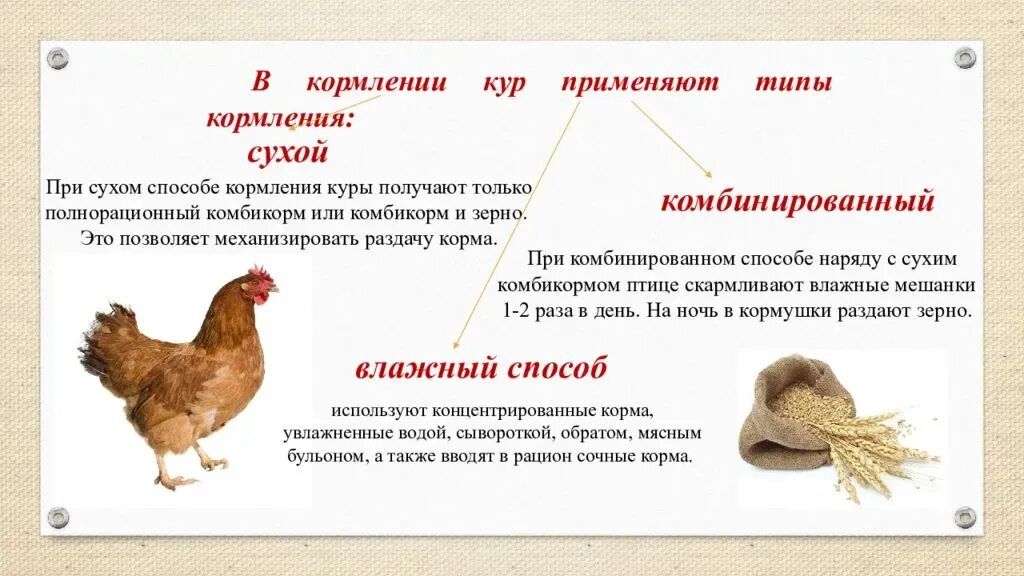 В кормлении кур применяют типы кормления:

сухой

При сухом способе кормления куры получают только полнорационный комбикорм или комбикорм и зерно. Это позволяет механизировать раздачу корма.

комбинированный

При комбинированном способе наряду с сухим комбикормом птице скармливают влажные мешанки 1-2 раза в день. На ночь в кормушки раздают зерно.

влажный способ

используют концентрированные корма, увлажненные водой, сывороткой, обратом, мясным бульоном, а также вводят в рацион сочные корма.